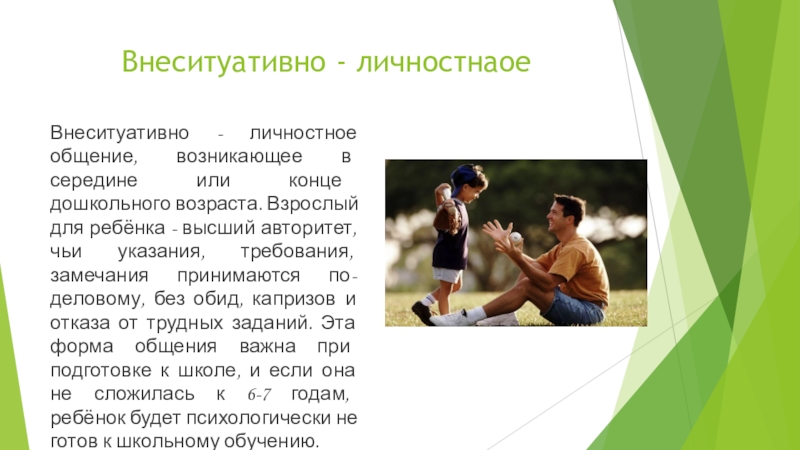 Внеситуативно - личностнаое

Внеситуативно - личностное общение, возникающее в середине или конце дошкольного возраста. Взрослый для ребёнка - высший авторитет, чьи указания, требования, замечания принимаются по-деловому, без обид, капризов и отказа от трудных заданий. Эта форма общения важна при подготовке к школе, и если она не сложилась к 6-7 годам, ребёнок будет психологически не готов к школьному обучению.